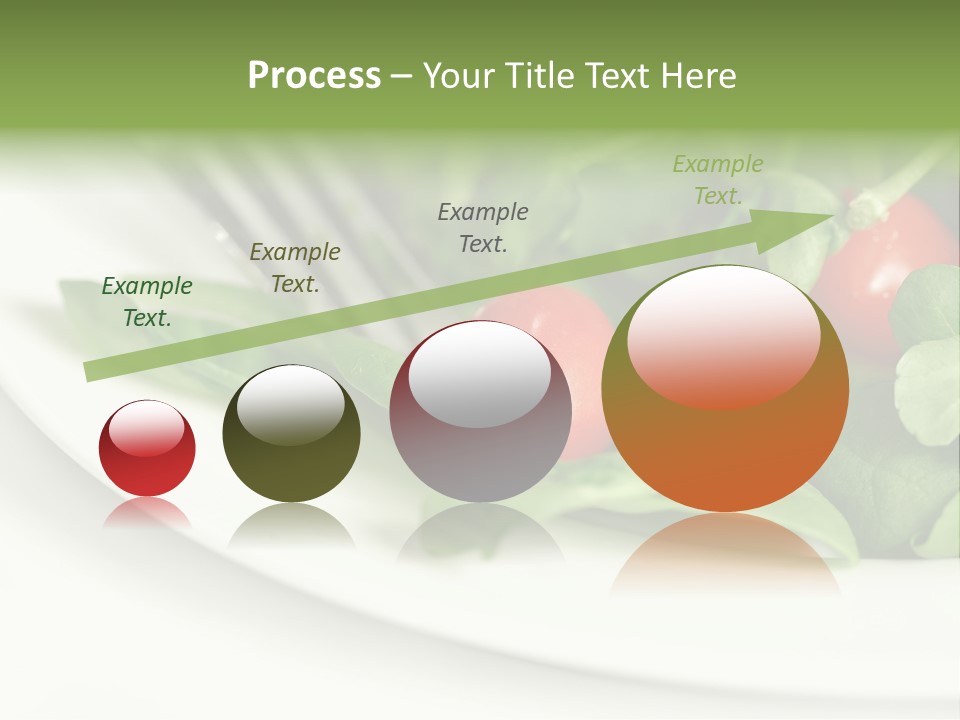 Process – Your Title Text Here

Example Text.

Example Text.

Example Text.

Example Text.